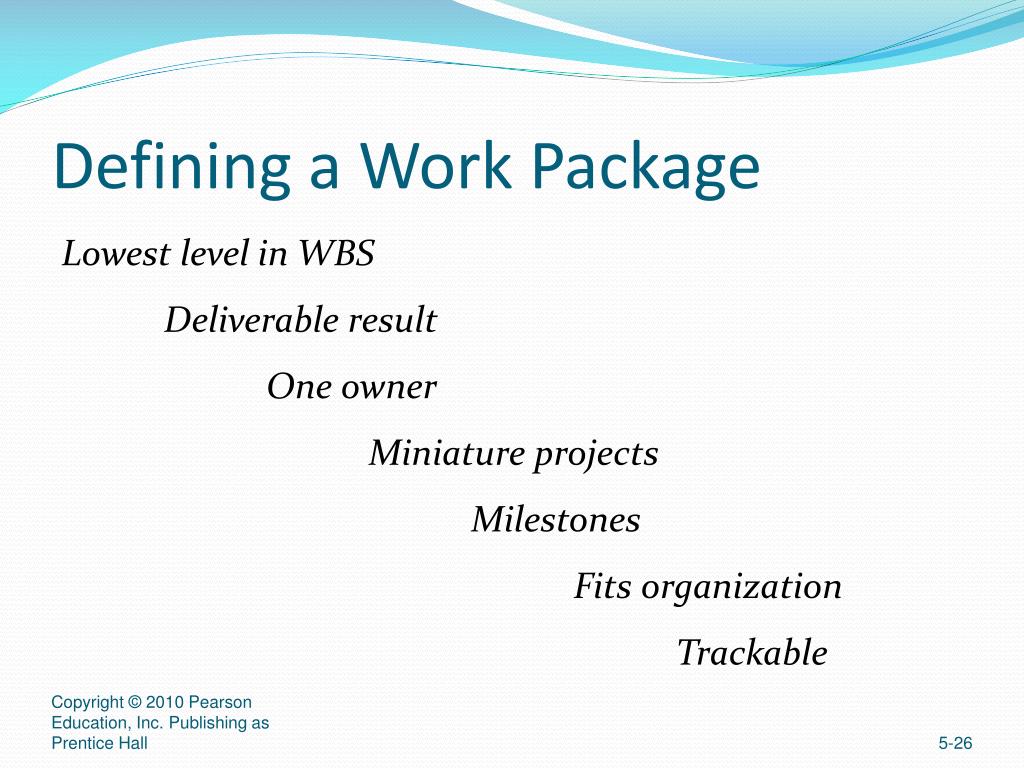 Defining a Work Package

Lowest level in WBS

Deliverable result

One owner

Miniature projects

Milestones

Fits organization

Trackable

Copyright © 2010 Pearson Education, Inc. Publishing as Prentice Hall

5-26